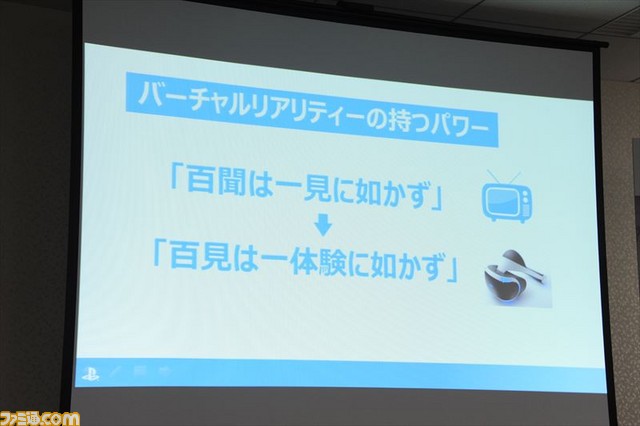 バーチャルリアリティーの持つパワー

「百聞は一見に如かず」

「百見は一体験に如かず」

ファミ通.com